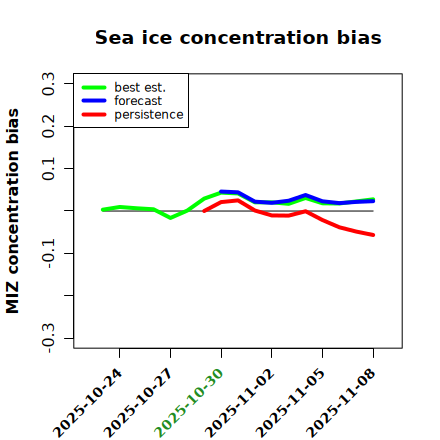 Sea ice concentration bias

best est.
forecast
persistence

MIZ concentration bias

0.3
0.2
0.1
-0.1
-0.3

2025-10-24
2025-10-27
2025-10-30
2025-11-02
2025-11-05
2025-11-08